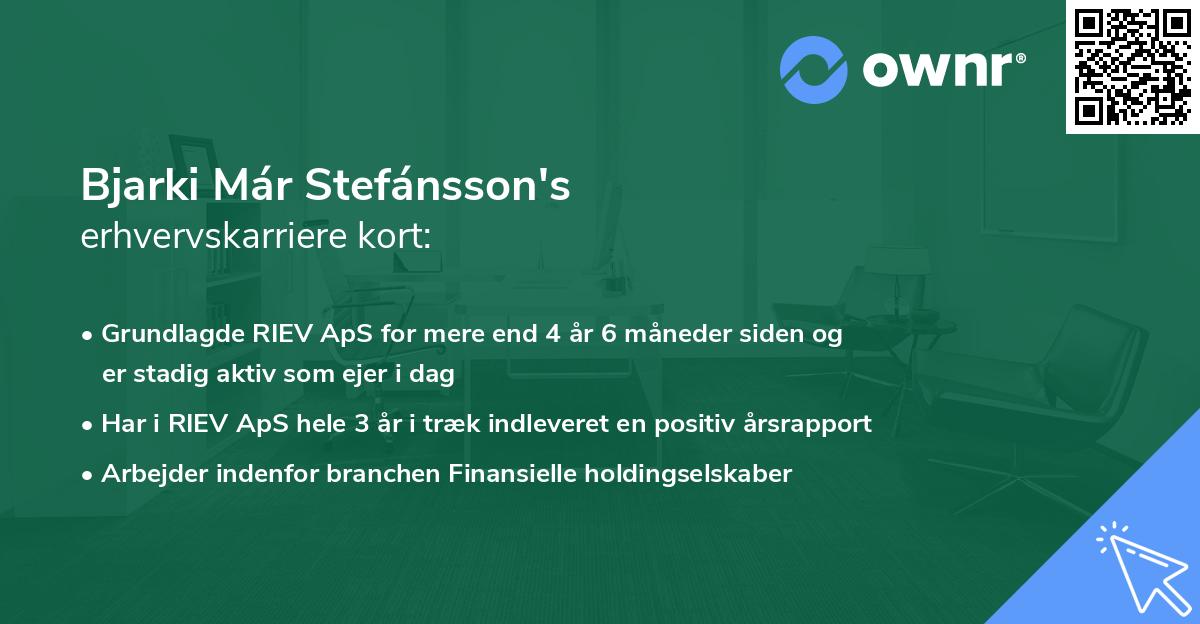 ownr®

Bjarki Már Stefánsson's
erhvervskarriere kort:

• Grundlagde RIEV ApS for mere end 4 år 6 måneder siden og er stadig aktiv som ejer i dag
• Har i RIEV ApS hele 3 år i træk indleveret en positiv årsrapport
• Arbejder indenfor branchen Finansielle holdingselskaber